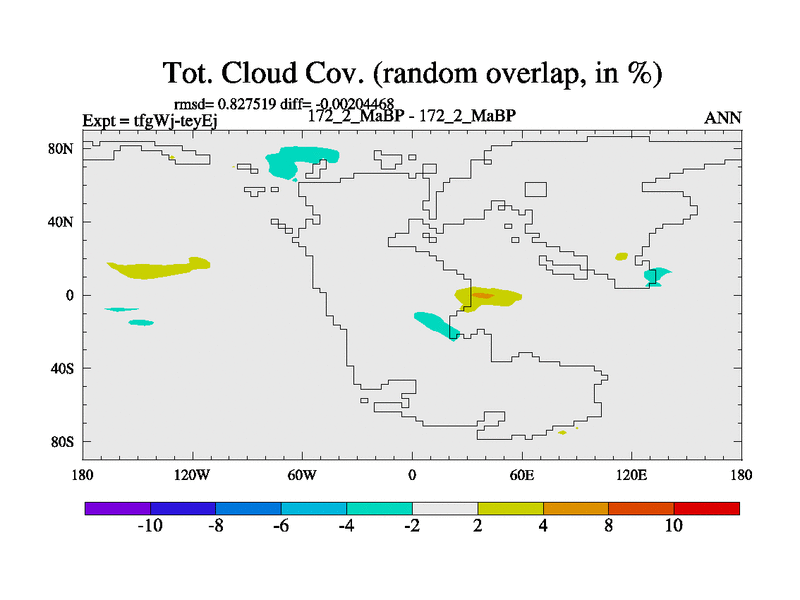 Tot. Cloud Cov. (random overlap, in %)

rmsd= 0.827519 diff= -0.00204468

Expt = tfgWj-teyEj

172_2_MaBP - 172_2_MaBP

ANN

80N
40N
0
40S
80S

180
120W
60W
0
60E
120E
180

-10
-8
-6
-4
-2
2
4
8
10